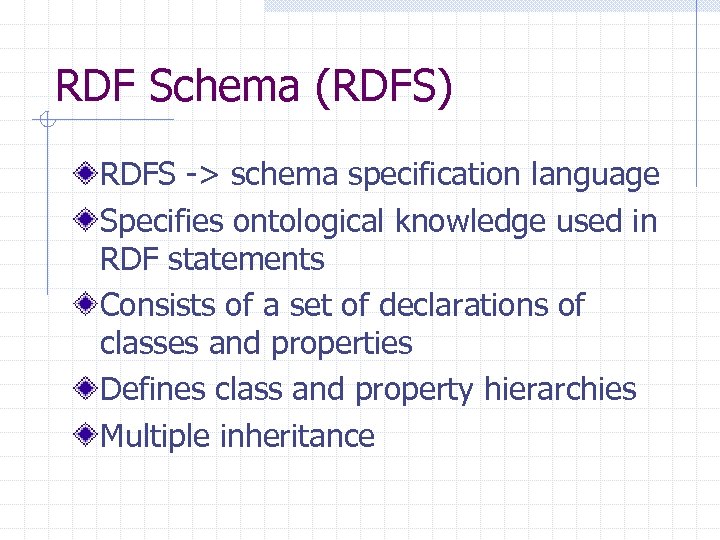 RDF Schema (RDFS)

RDFS -> schema specification language

Specifies ontological knowledge used in RDF statements

Consists of a set of declarations of classes and properties

Defines class and property hierarchies

Multiple inheritance